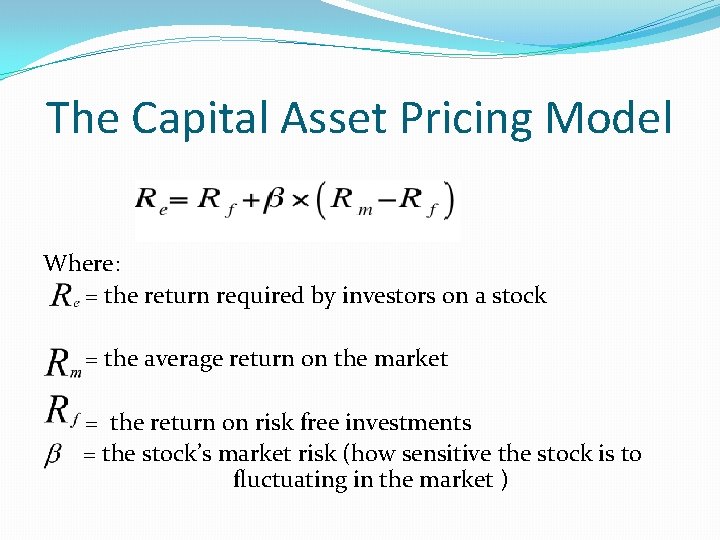 The Capital Asset Pricing Model

$R_e = R_f + \beta \times (R_m - R_f)$

Where:
$R_e$ = the return required by investors on a stock

$R_m$ = the average return on the market

$R_f$ = the return on risk free investments

$\beta$ = the stock's market risk (how sensitive the stock is to fluctuating in the market )